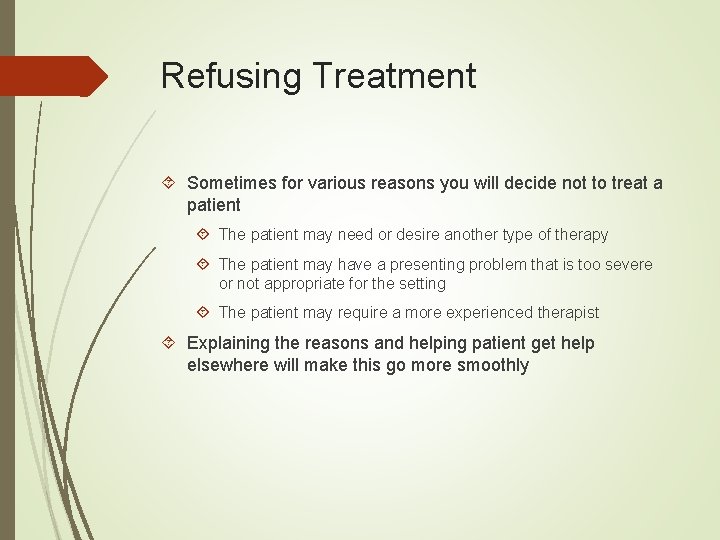 Refusing Treatment

Sometimes for various reasons you will decide not to treat a patient

The patient may need or desire another type of therapy

The patient may have a presenting problem that is too severe or not appropriate for the setting

The patient may require a more experienced therapist

Explaining the reasons and helping patient get help elsewhere will make this go more smoothly